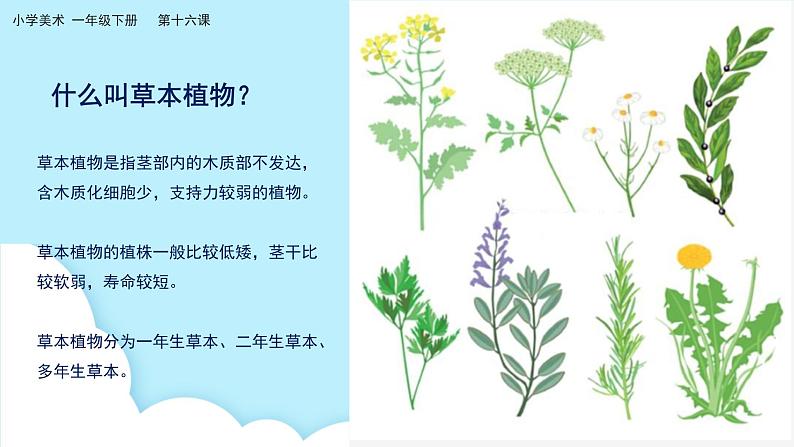 小学美术 一年级下册 第十六课

什么叫草本植物？

草本植物是指茎部内的木质部不发达，含木质化细胞少，支持力较弱的植物。

草本植物的植株一般比较低矮，茎干比较软弱，寿命较短。

草本植物分为一年生草本、二年生草本、多年生草本。